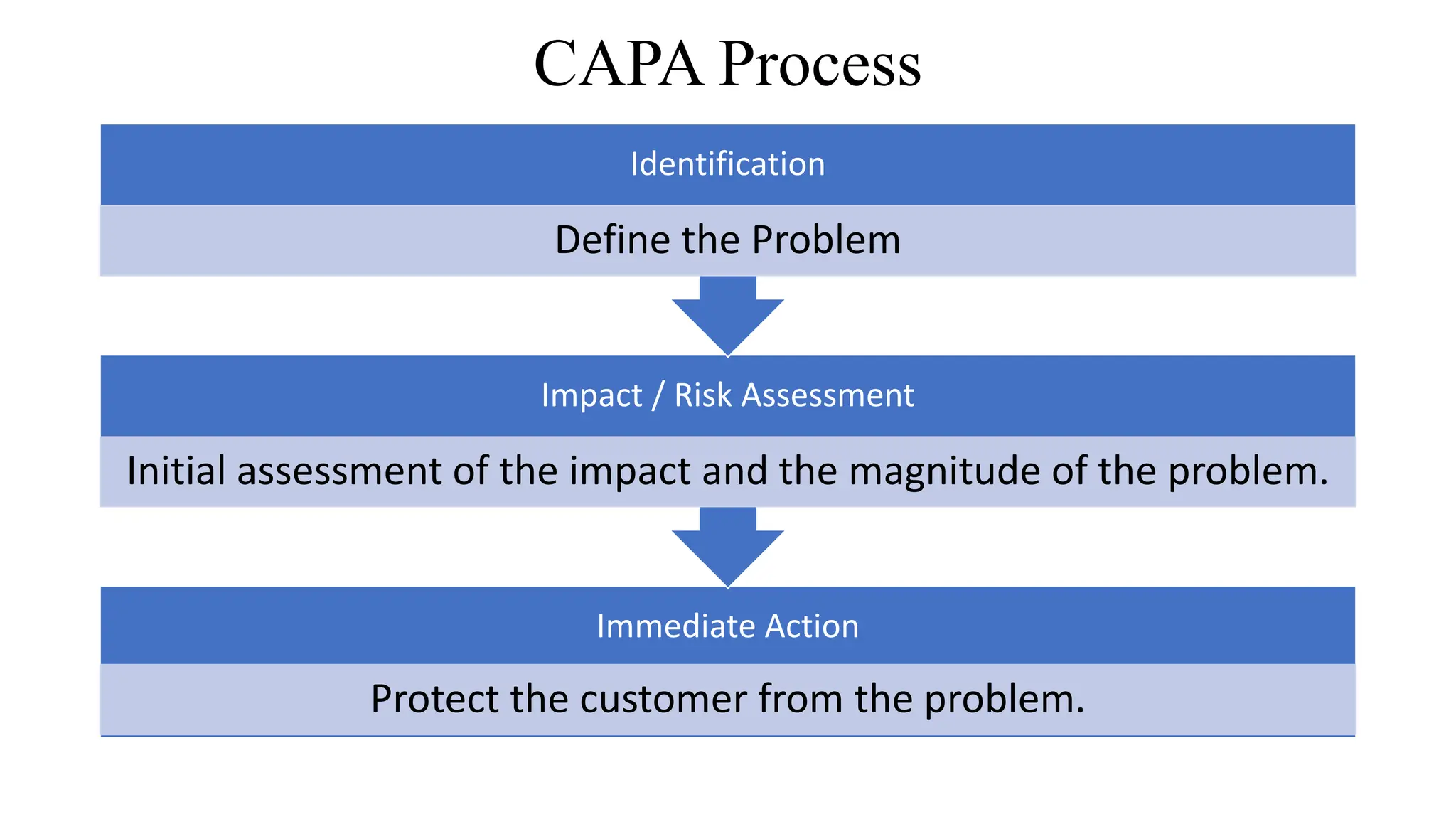 CAPA Process

Identification

Define the Problem

Impact / Risk Assessment

Initial assessment of the impact and the magnitude of the problem.

Immediate Action

Protect the customer from the problem.